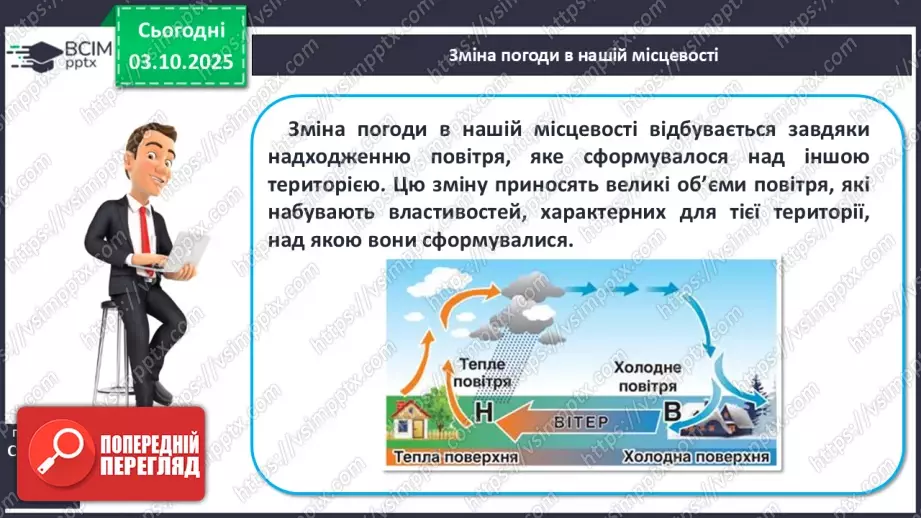 ВСІМ pptx

Сьогодні 03.10.2025

Зміна погоди в нашій місцевості

Зміна погоди в нашій місцевості відбувається завдяки надходженню повітря, яке сформувалося над іншою територією. Цю зміну приносять великі об'єми повітря, які набувають властивостей, характерних для тієї території, над якою вони сформувалися.

Тепле повітря

Холодне повітря

Н

ВІТЕР

В

Тепла поверхня

Холодна поверхня

ПОПЕРЕДНІЙ ПЕРЕГЛЯД

https://vsimpptx.com